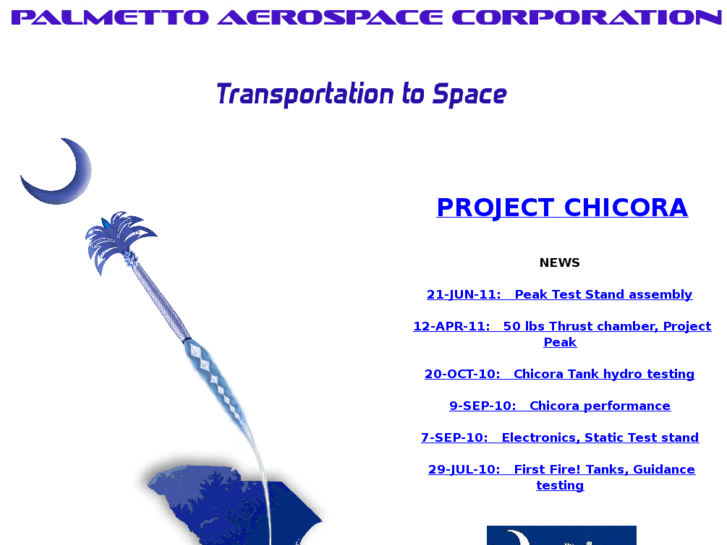 PALMETTO AEROSPACE CORPORATION

Transportation to Space

PROJECT CHICORA

NEWS

21-JUN-11: Peak Test Stand assembly

12-APR-11: 50 lbs Thrust chamber, Project Peak

20-OCT-10: Chicora Tank hydro testing

9-SEP-10: Chicora performance

7-SEP-10: Electronics, Static Test stand

29-JUL-10: First Fire! Tanks, Guidance testing